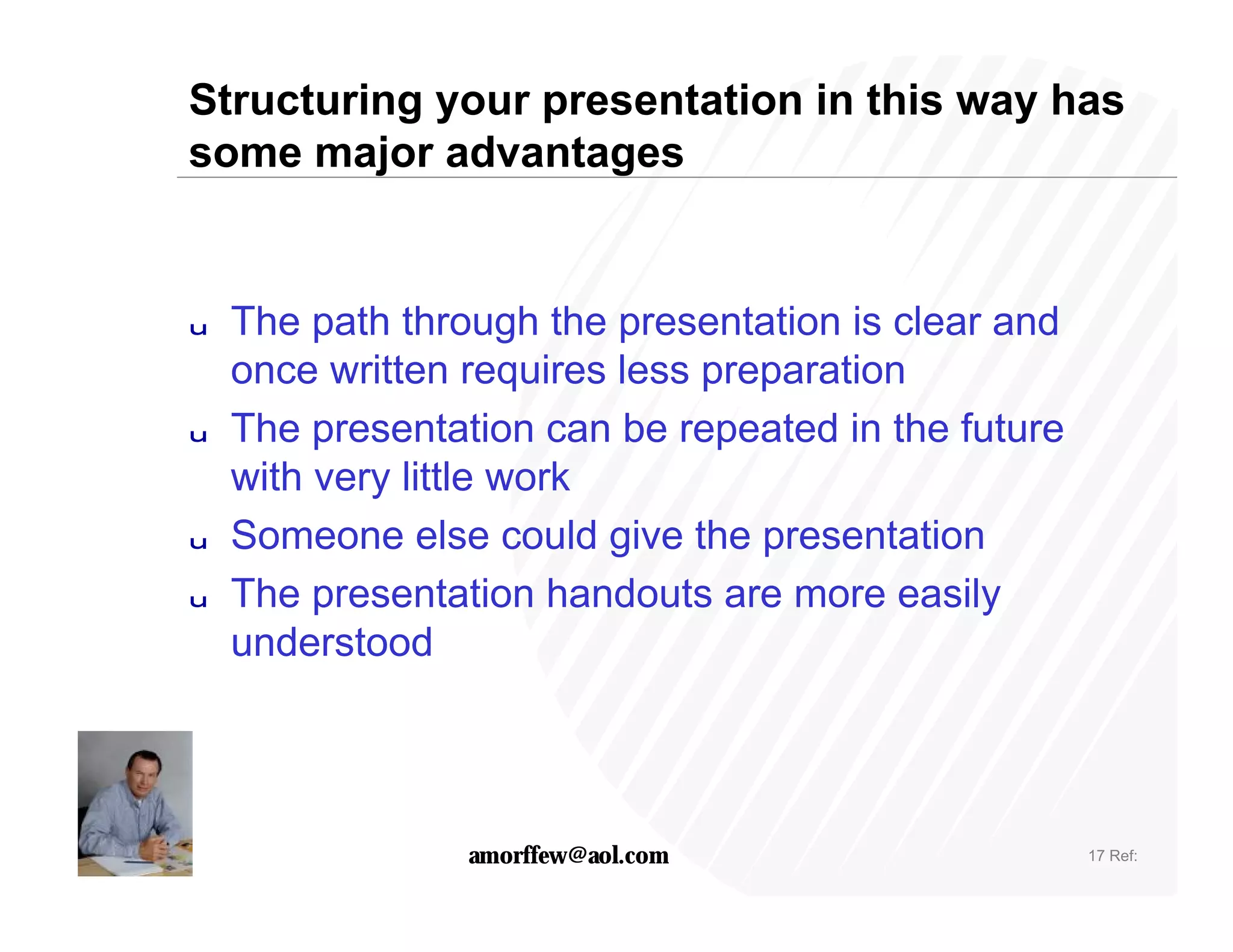 Structuring your presentation in this way has some major advantages

u The path through the presentation is clear and once written requires less preparation
u The presentation can be repeated in the future with very little work
u Someone else could give the presentation
u The presentation handouts are more easily understood

amorffew@aol.com

17 Ref: